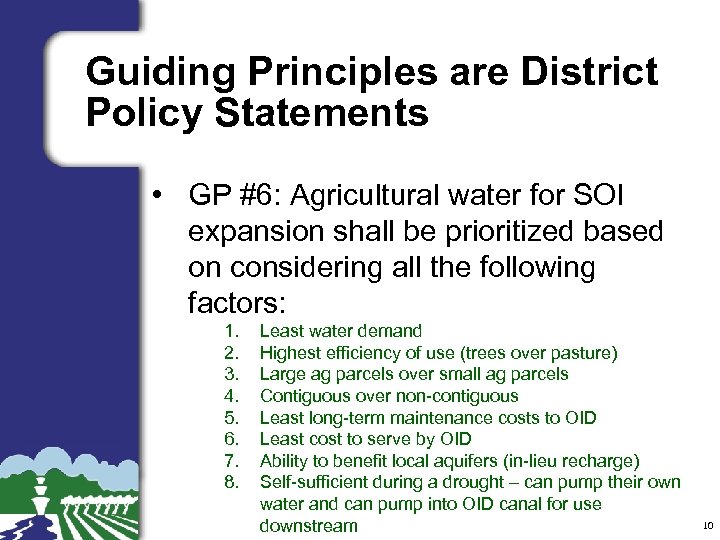 Guiding Principles are District Policy Statements

• GP #6: Agricultural water for SOI expansion shall be prioritized based on considering all the following factors:

1. Least water demand
2. Highest efficiency of use (trees over pasture)
3. Large ag parcels over small ag parcels
4. Contiguous over non-contiguous
5. Least long-term maintenance costs to OID
6. Least cost to serve by OID
7. Ability to benefit local aquifers (in-lieu recharge)
8. Self-sufficient during a drought – can pump their own water and can pump into OID canal for use downstream

10